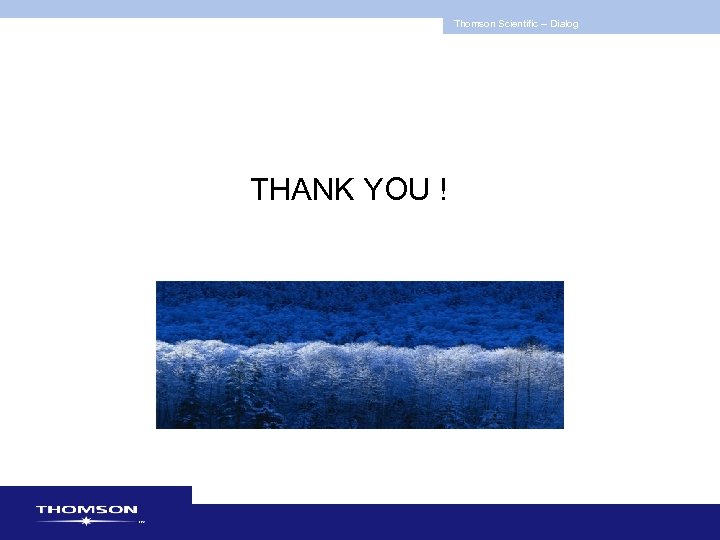 Thomson Scientific – Dialog

THANK YOU !

THOMSON